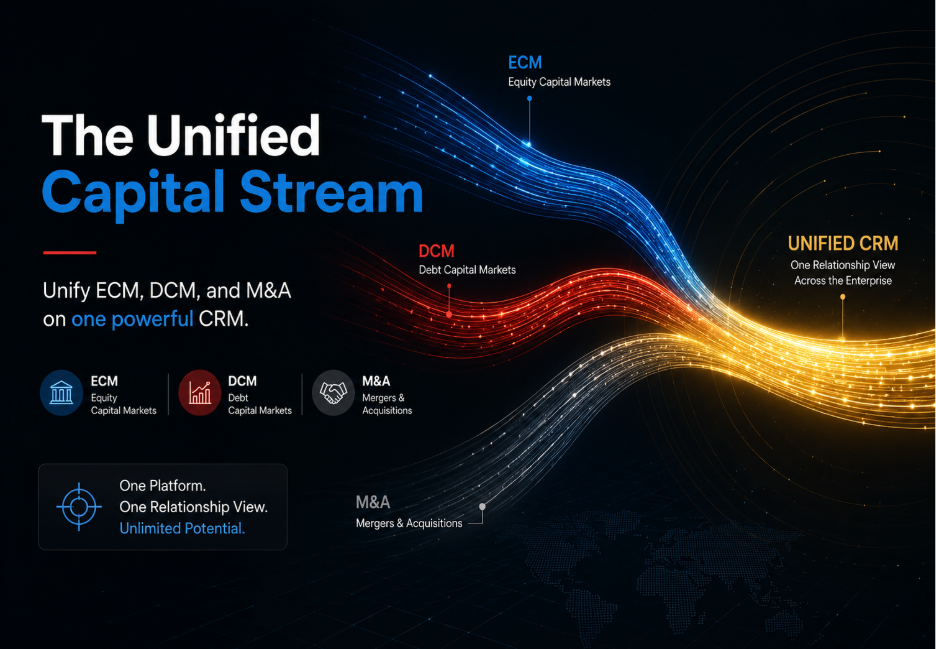 The Unified
Capital Stream

Unify ECM, DCM, and M&A on one powerful CRM.

ECM
Equity Capital Markets

DCM
Debt Capital Markets

M&A
Mergers & Acquisitions

One Platform.
One Relationship View.
Unlimited Potential.

ECM
Equity Capital Markets

DCM
Debt Capital Markets

UNIFIED CRM
One Relationship View Across the Enterprise

M&A
Mergers & Acquisitions